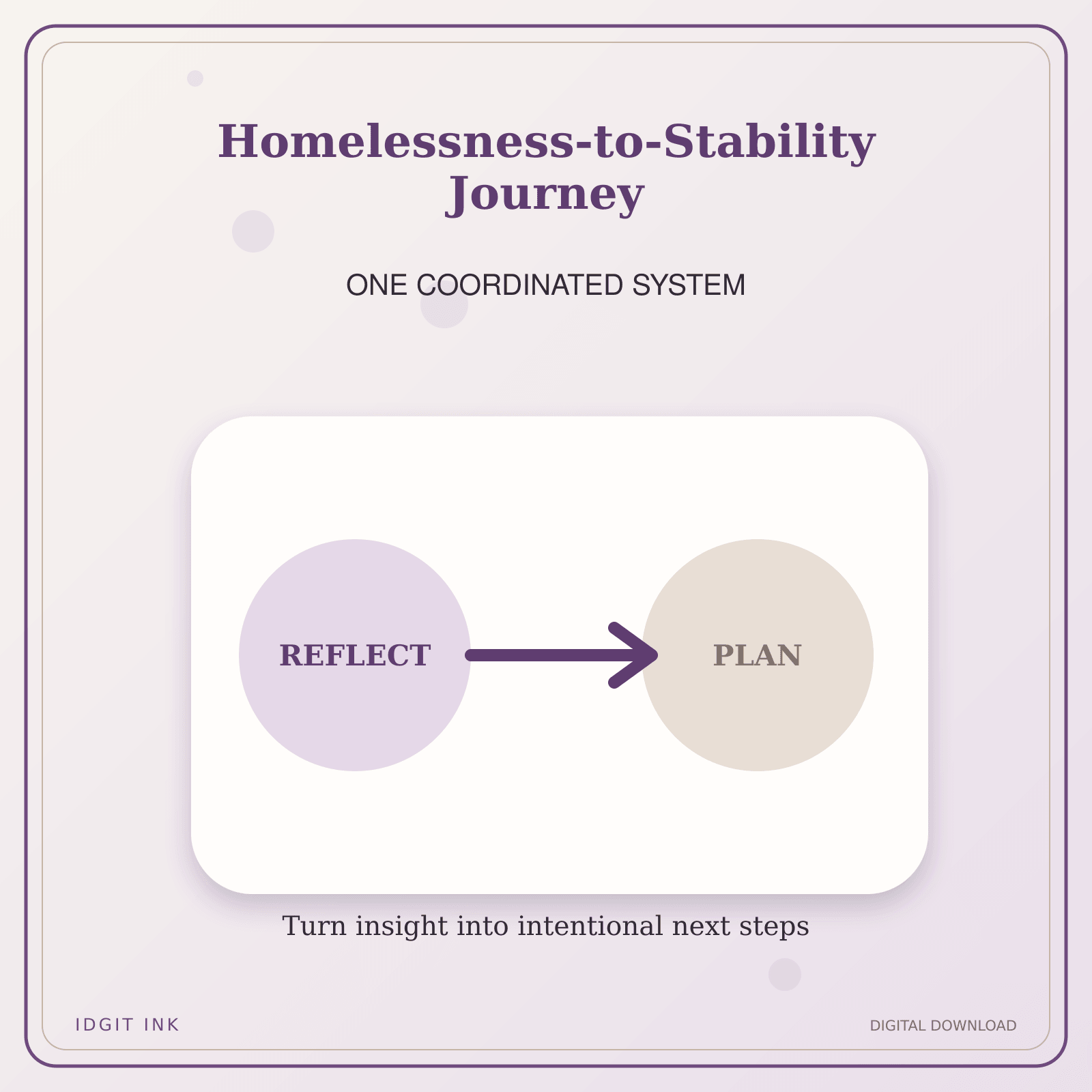 Homelessness-to-Stability Journey

ONE COORDINATED SYSTEM

REFLECT

PLAN

Turn insight into intentional next steps

IDGIT INK

DIGITAL DOWNLOAD